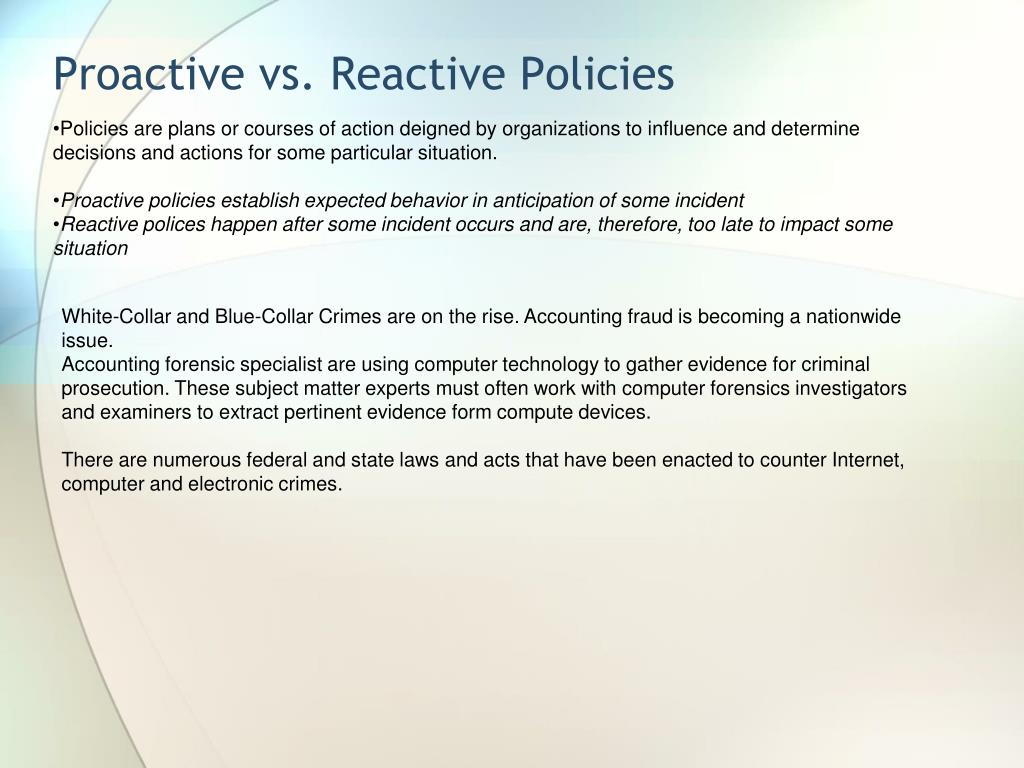 Proactive vs. Reactive Policies

•Policies are plans or courses of action deigned by organizations to influence and determine decisions and actions for some particular situation.

•Proactive policies establish expected behavior in anticipation of some incident
•Reactive polices happen after some incident occurs and are, therefore, too late to impact some situation

White-Collar and Blue-Collar Crimes are on the rise. Accounting fraud is becoming a nationwide issue.
Accounting forensic specialist are using computer technology to gather evidence for criminal prosecution. These subject matter experts must often work with computer forensics investigators and examiners to extract pertinent evidence form compute devices.

There are numerous federal and state laws and acts that have been enacted to counter Internet, computer and electronic crimes.